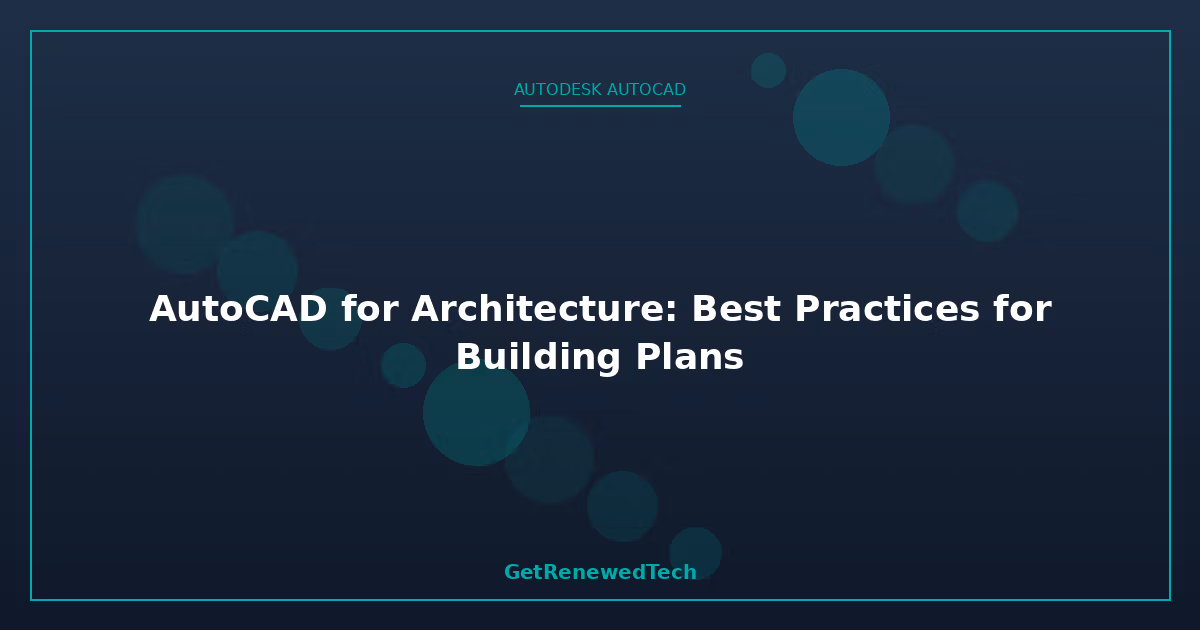 AUTODESK AUTOCAD

AutoCAD for Architecture: Best Practices for Building Plans

GetRenewedTech